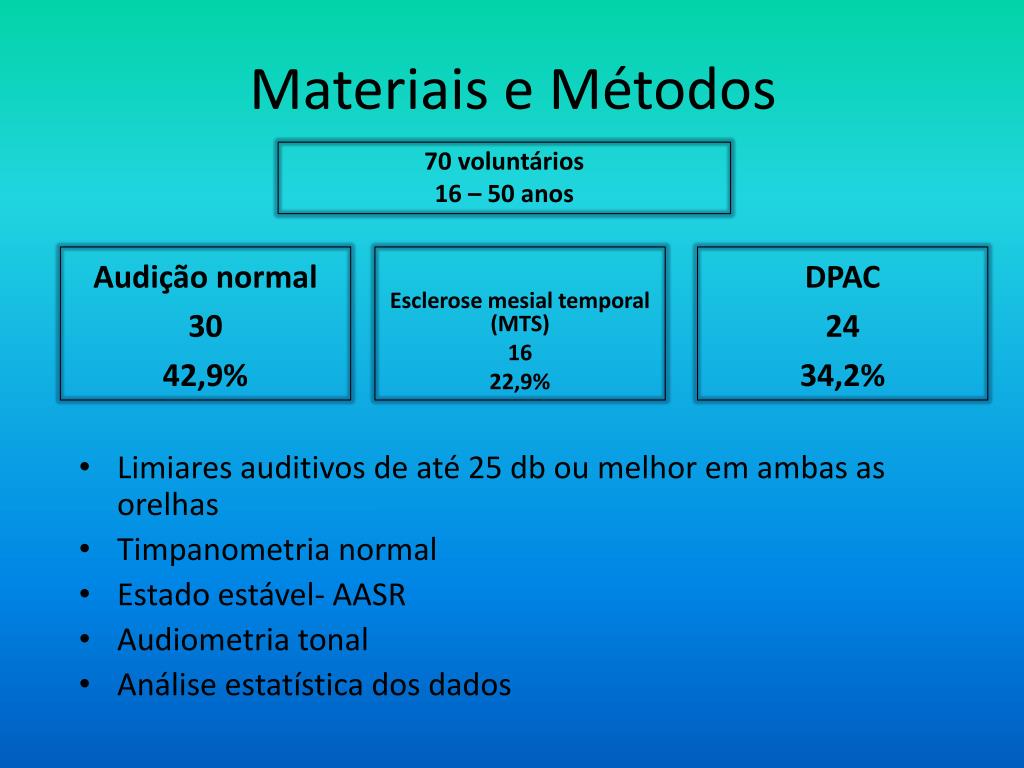 Materiais e Métodos

70 voluntários
16 – 50 anos

Audição normal
30
42,9%

Esclerose mesial temporal (MTS)
16
22,9%

DPAC
24
34,2%

• Limiares auditivos de até 25 db ou melhor em ambas as orelhas
• Timpanometria normal
• Estado estável- AASR
• Audiometria tonal
• Análise estatística dos dados